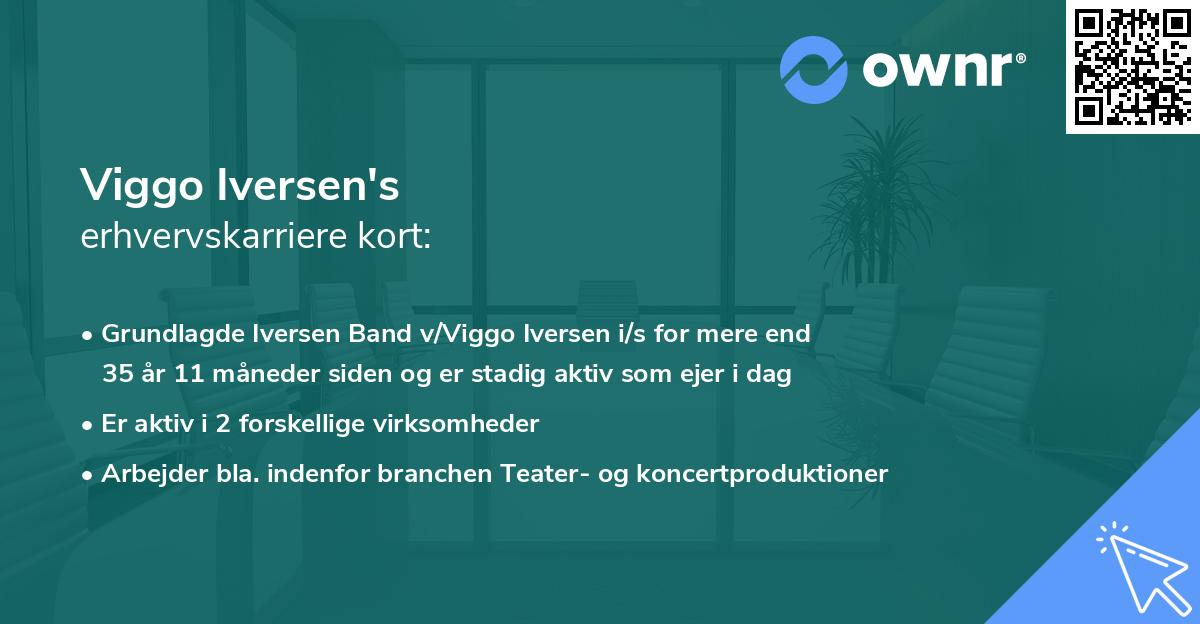 ownr®

Viggo Iversen's
erhvervskarriere kort:

• Grundlagde Iversen Band v/Viggo Iversen i/s for mere end 35 år 11 måneder siden og er stadig aktiv som ejer i dag

• Er aktiv i 2 forskellige virksomheder

• Arbejder bla. indenfor branchen Teater- og koncertproduktioner